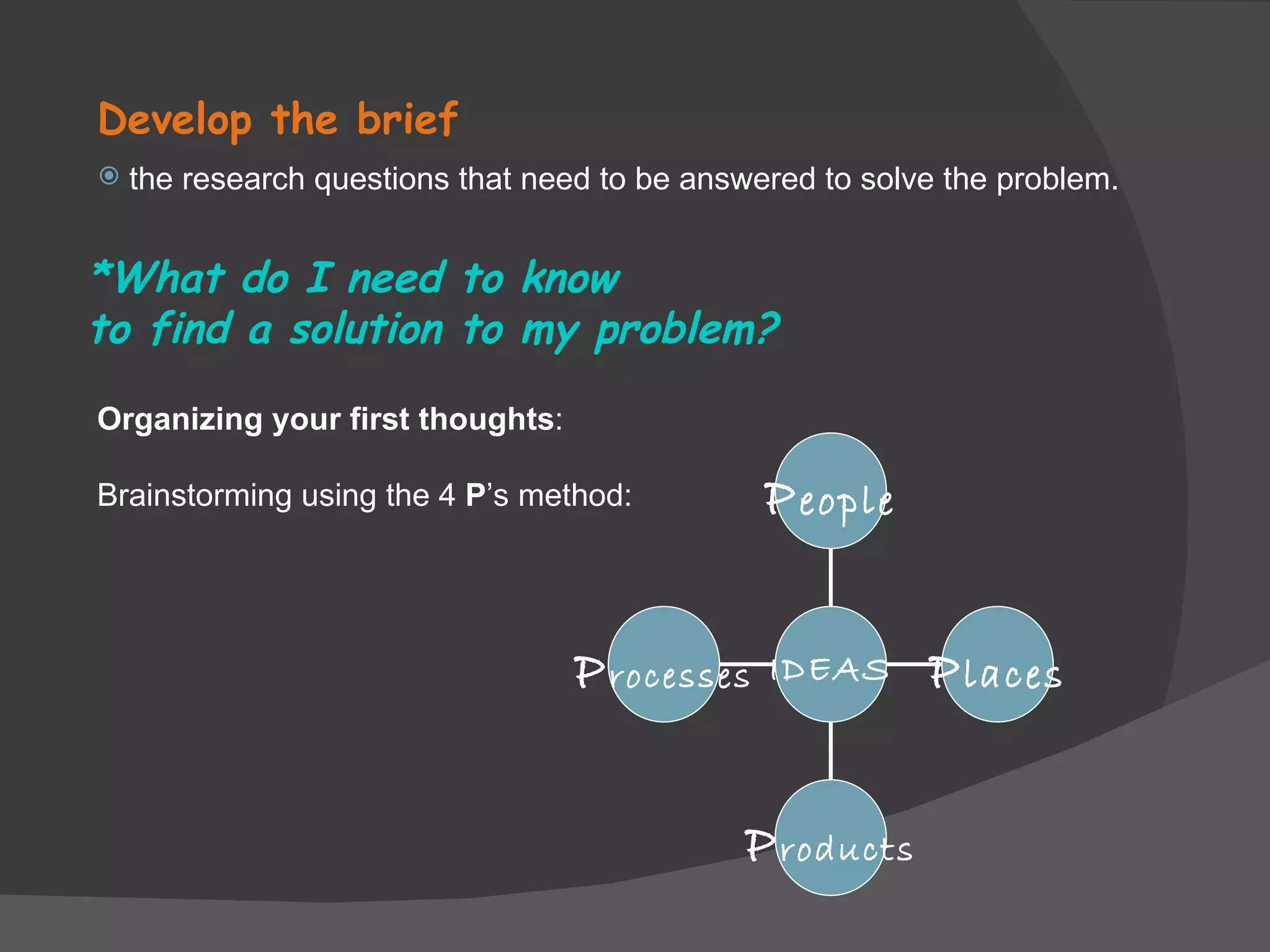 Develop the brief

the research questions that need to be answered to solve the problem.

*What do I need to know to find a solution to my problem?

Organizing your first thoughts:

Brainstorming using the 4 P's method:

People

Processes

IDEAS

Places

Products